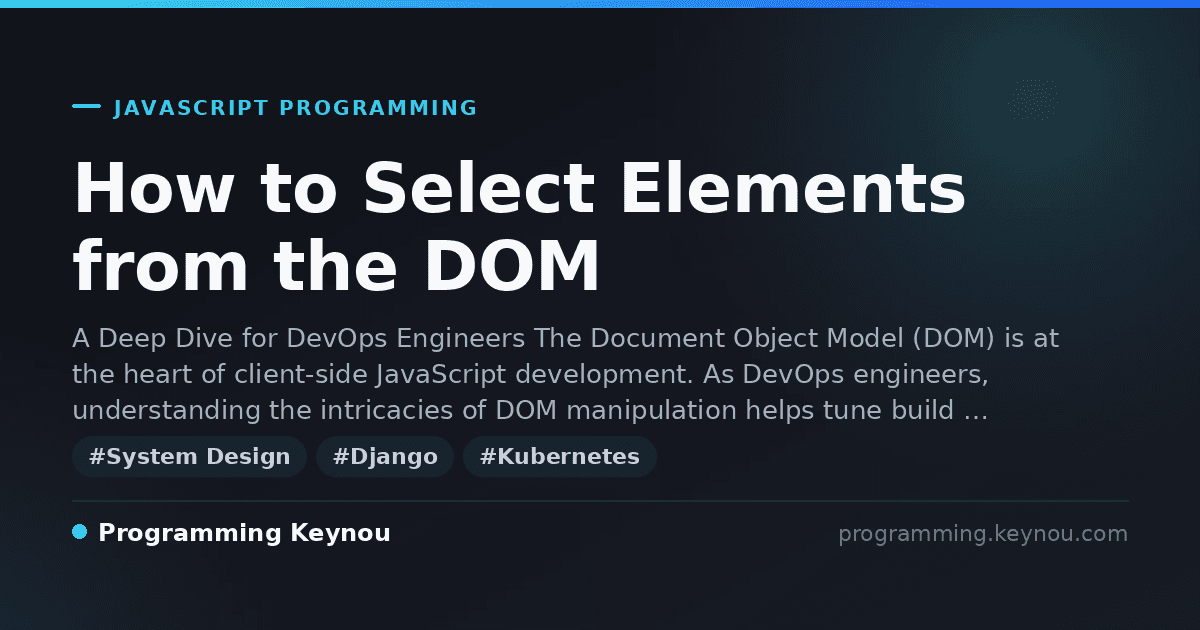 JAVASCRIPT PROGRAMMING

How to Select Elements from the DOM

A Deep Dive for DevOps Engineers The Document Object Model (DOM) is at the heart of client-side JavaScript development. As DevOps engineers, understanding the intricacies of DOM manipulation helps tune build …

#System Design #Django #Kubernetes

Programming Keynou

programming.keynou.com